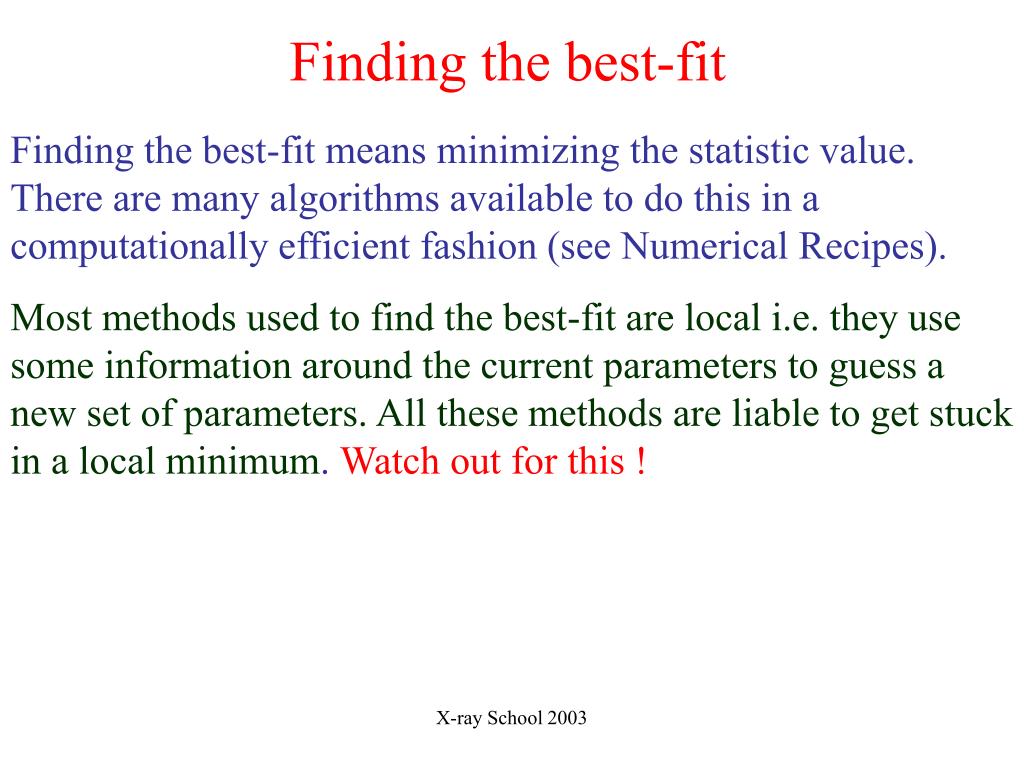 Finding the best-fit

Finding the best-fit means minimizing the statistic value. There are many algorithms available to do this in a computationally efficient fashion (see Numerical Recipes).

Most methods used to find the best-fit are local i.e. they use some information around the current parameters to guess a new set of parameters. All these methods are liable to get stuck in a local minimum. Watch out for this !

X-ray School 2003